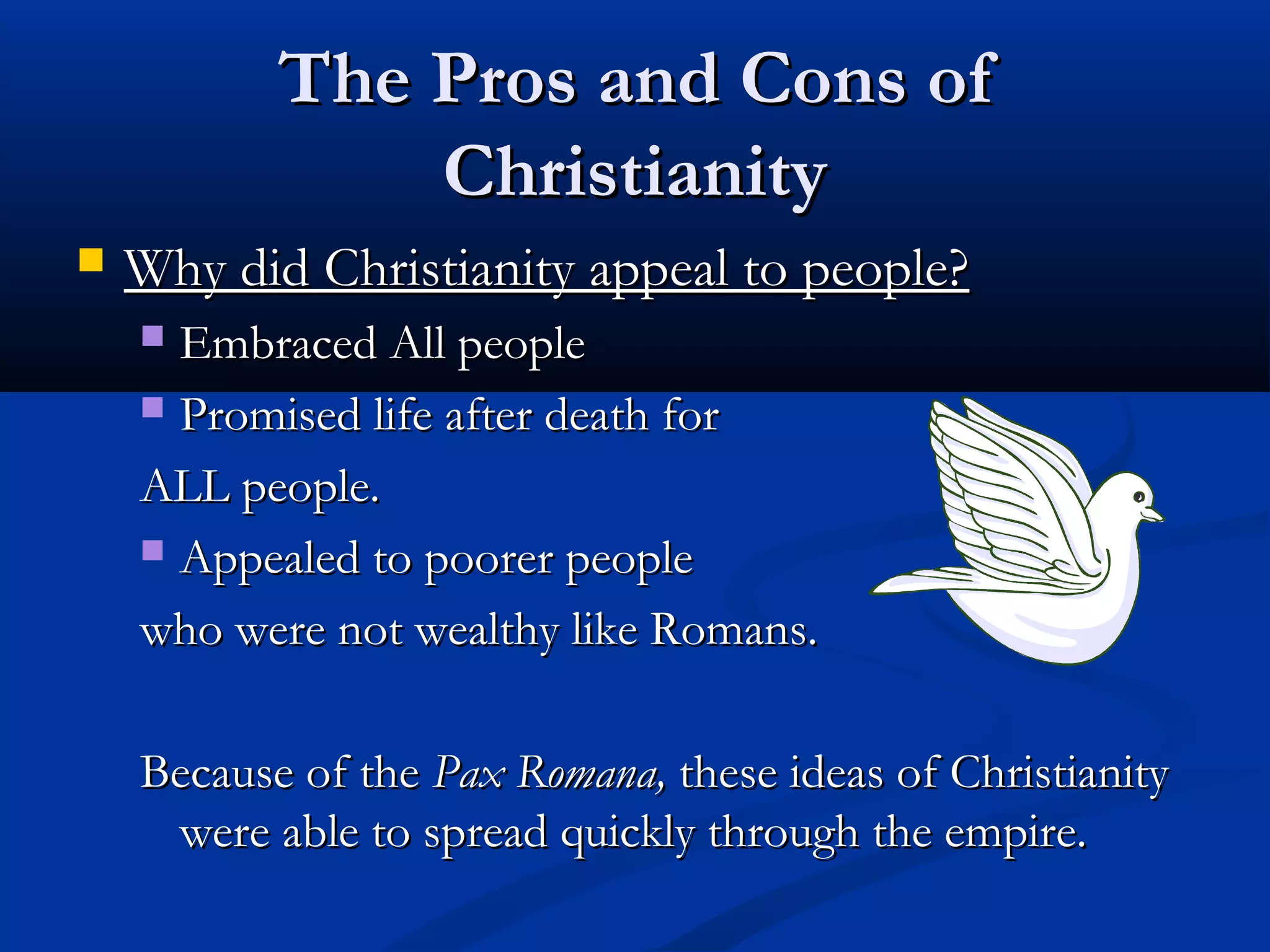 The Pros and Cons of Christianity

Why did Christianity appeal to people?
Embraced All people
Promised life after death for ALL people.
Appealed to poorer people who were not wealthy like Romans.

Because of the Pax Romana, these ideas of Christianity were able to spread quickly through the empire.